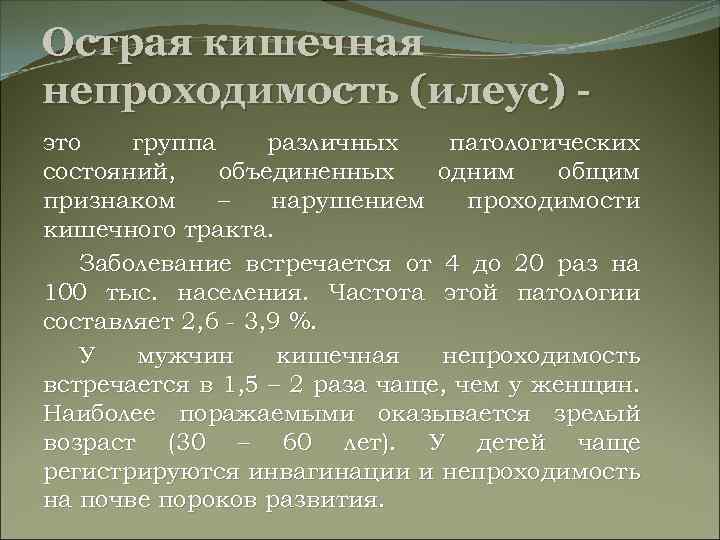 Острая кишечная непроходимость (илеус) -

это группа различных патологических состояний, объединенных одним общим признаком – нарушением проходимости кишечного тракта.

Заболевание встречается от 4 до 20 раз на 100 тыс. населения. Частота этой патологии составляет 2,6 - 3,9 %.

У мужчин кишечная непроходимость встречается в 1,5 – 2 раза чаще, чем у женщин. Наиболее поражаемыми оказывается зрелый возраст (30 – 60 лет). У детей чаще регистрируются инвагинации и непроходимость на почве пороков развития.